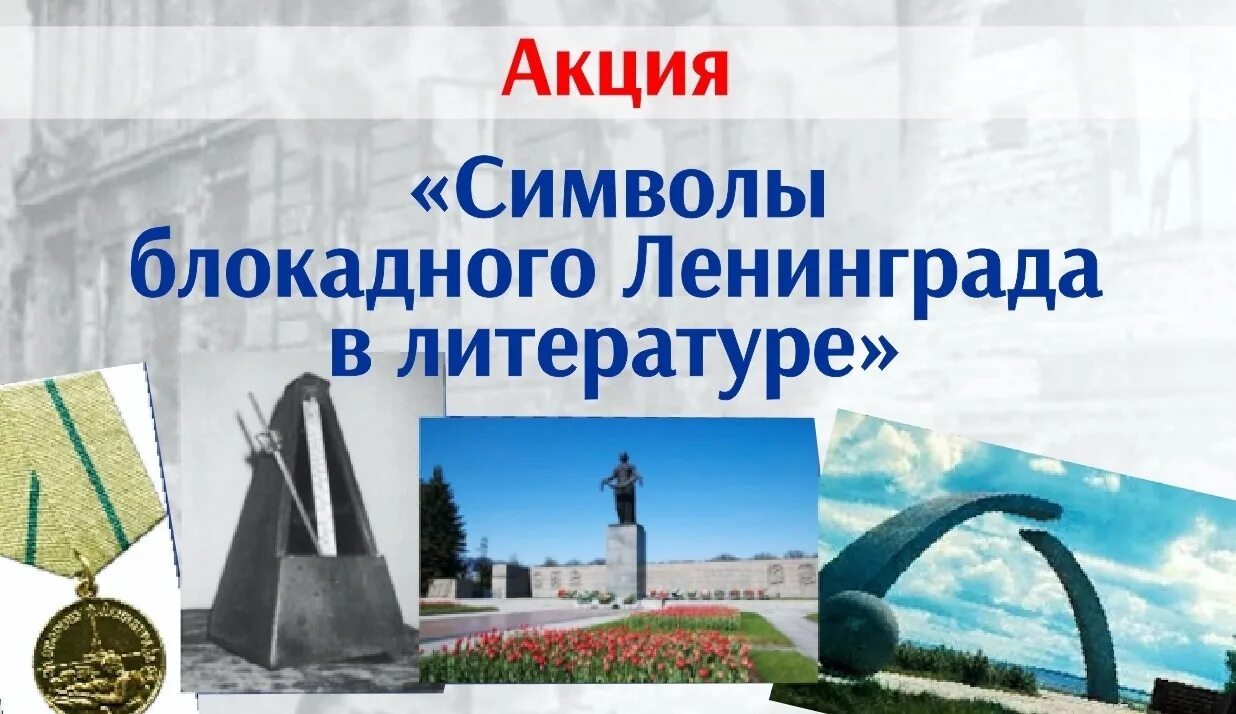 Акция

«Символы блокадного Ленинграда в литературе»